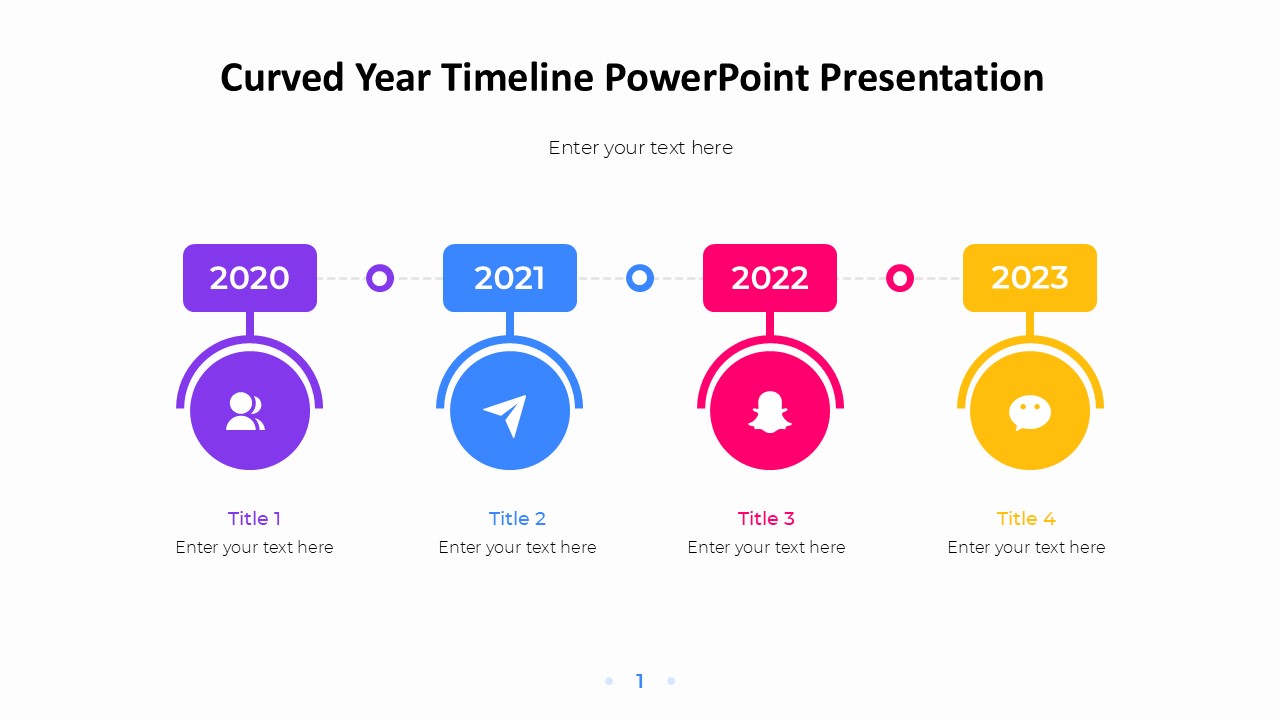 Curved Year Timeline PowerPoint Presentation

Enter your text here

2020

2021

2022

2023

Title 1
Enter your text here

Title 2
Enter your text here

Title 3
Enter your text here

Title 4
Enter your text here

1